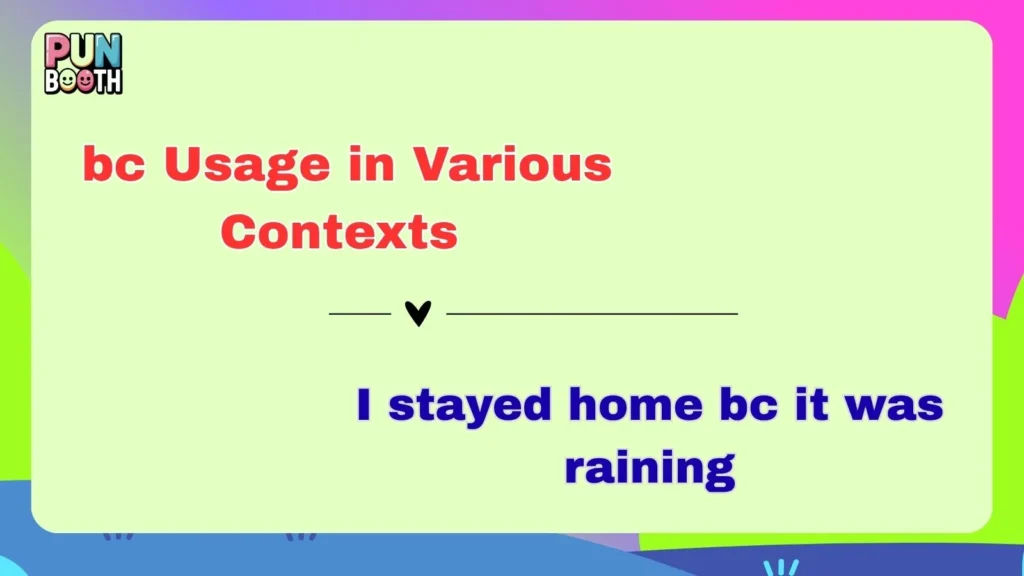 PUN BOOTH

bc Usage in Various Contexts

I stayed home bc it was raining